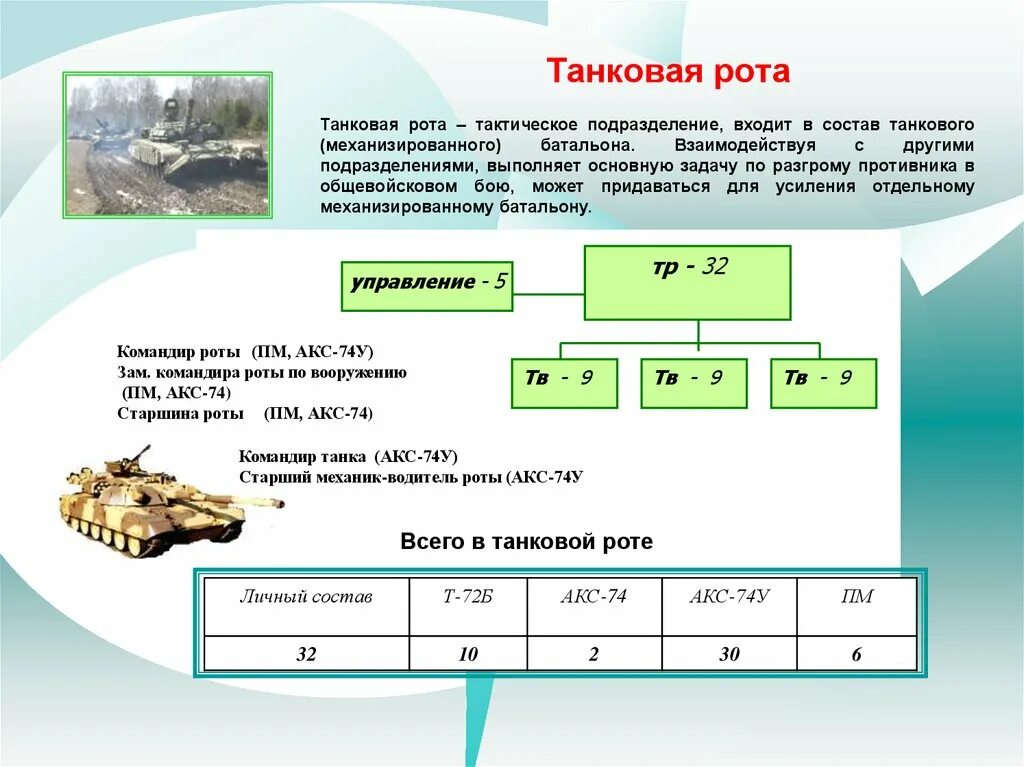 Танковая рота

Танковая рота – тактическое подразделение, входит в состав танкового (механизированного) батальона. Взаимодействуя с другими подразделениями, выполняет основную задачу по разгрому противника в общевойсковом бою, может придаваться для усиления отдельному механизированному батальону.

управление - 5

тр - 32

Тв - 9

Тв - 9

Тв - 9

Командир роты (ПМ, АКС-74У)
Зам. командира роты по вооружению (ПМ, АКС-74)
Старшина роты (ПМ, АКС-74)

Командир танка (АКС-74У)
Старший механик-водитель роты (АКС-74У

Всего в танковой роте

| Личный состав | Т-72Б | АКС-74 | АКС-74У | ПМ |
|---|---|---|---|---|
| 32 | 10 | 2 | 30 | 6 |